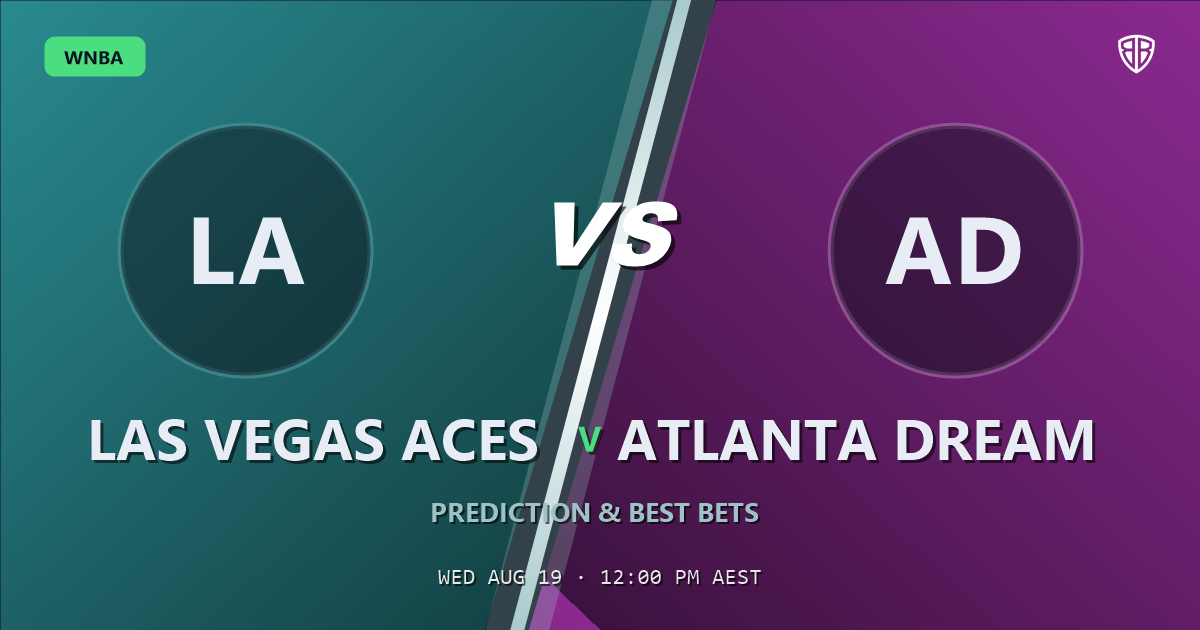 WNBA

LA

VS

AD

LAS VEGAS ACES V ATLANTA DREAM

PREDICTION & BEST BETS

WED AUG 19 · 12:00 PM AEST